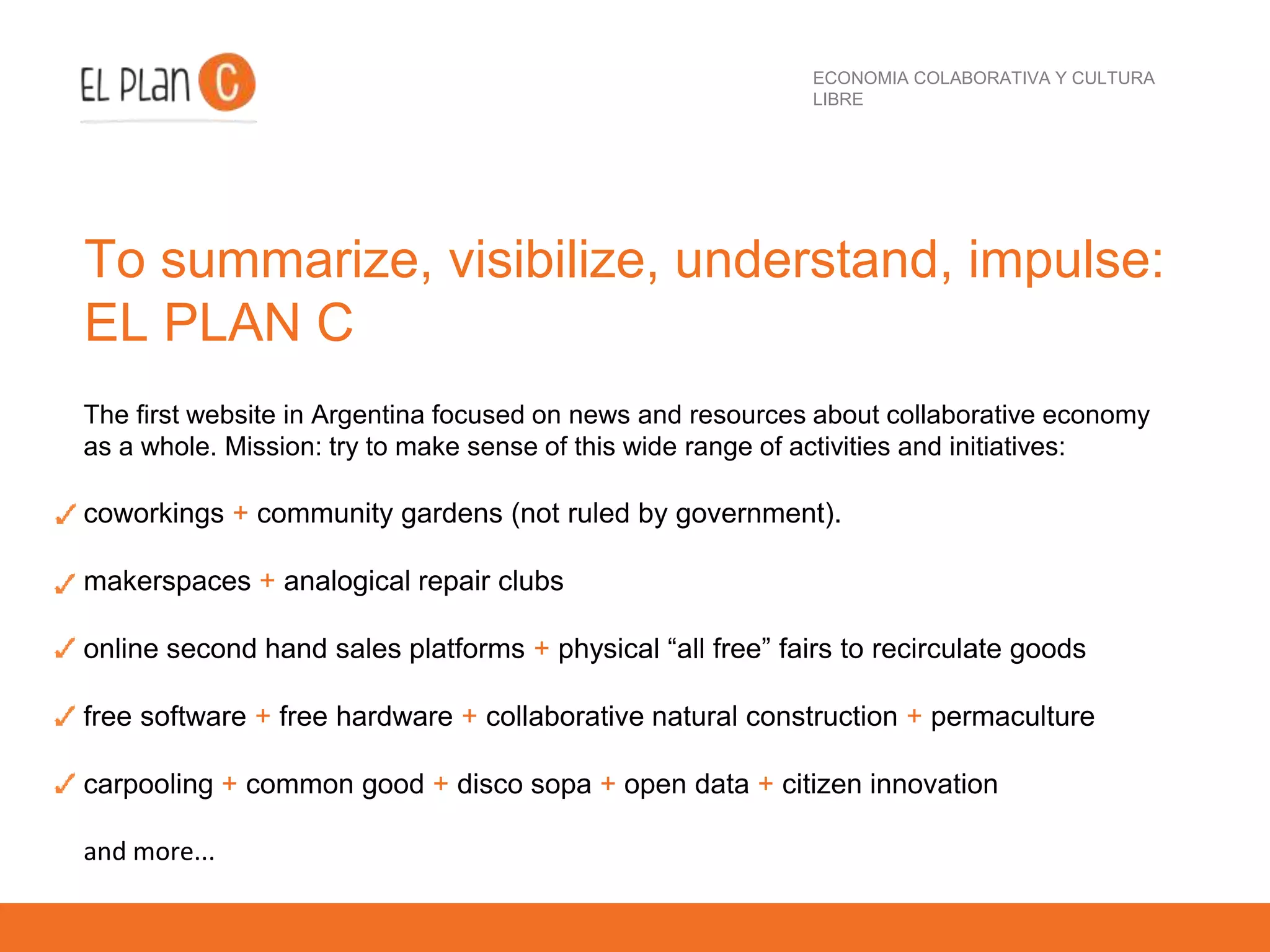 EL PLan C

ECONOMIA COLABORATIVA Y CULTURA LIBRE

To summarize, visibilize, understand, impulse: EL PLAN C

The first website in Argentina focused on news and resources about collaborative economy as a whole. Mission: try to make sense of this wide range of activities and initiatives:

✓ coworkings + community gardens (not ruled by government).

✓ makerspaces + analogical repair clubs

✓ online second hand sales platforms + physical “all free” fairs to recirculate goods

✓ free software + free hardware + collaborative natural construction + permaculture

✓ carpooling + common good + disco sopa + open data + citizen innovation

and more...